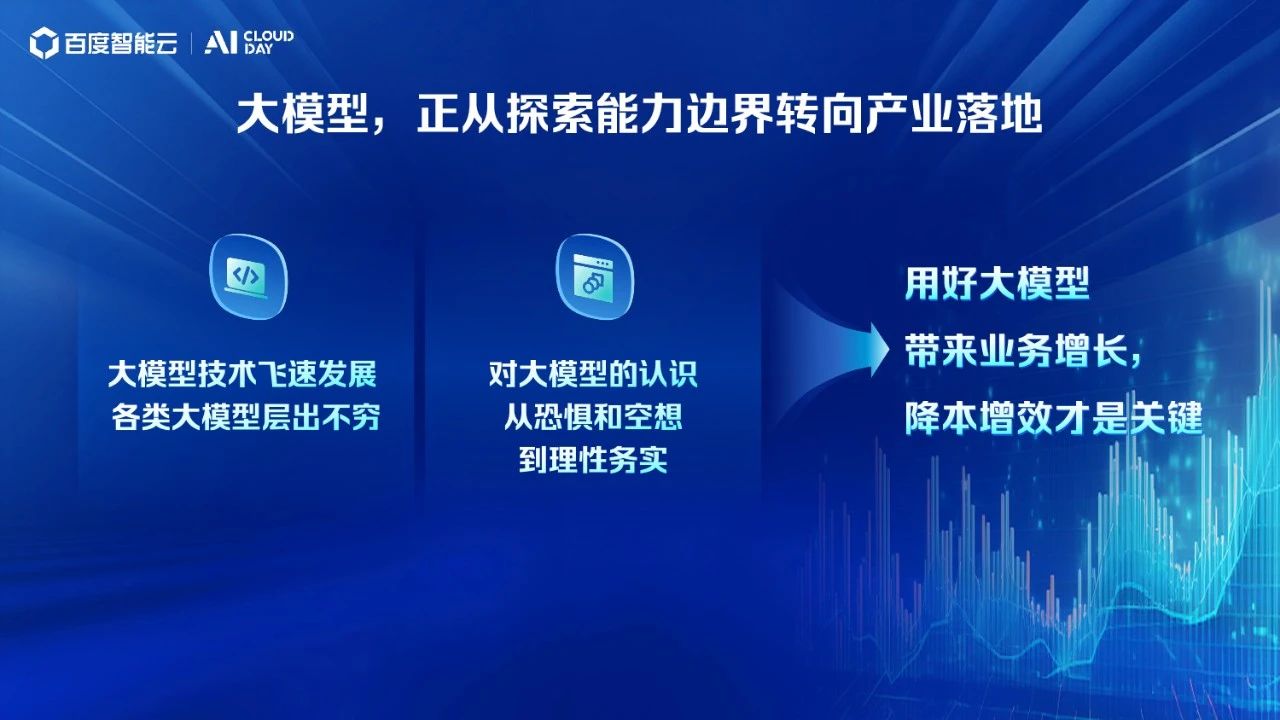 百度智能云 | AI CLOUD DAY

大模型，正从探索能力边界转向产业落地

大模型技术飞速发展
各类大模型层出不穷

对大模型的认识
从恐惧和空想
到理性务实

用好大模型
带来业务增长，
降本增效才是关键